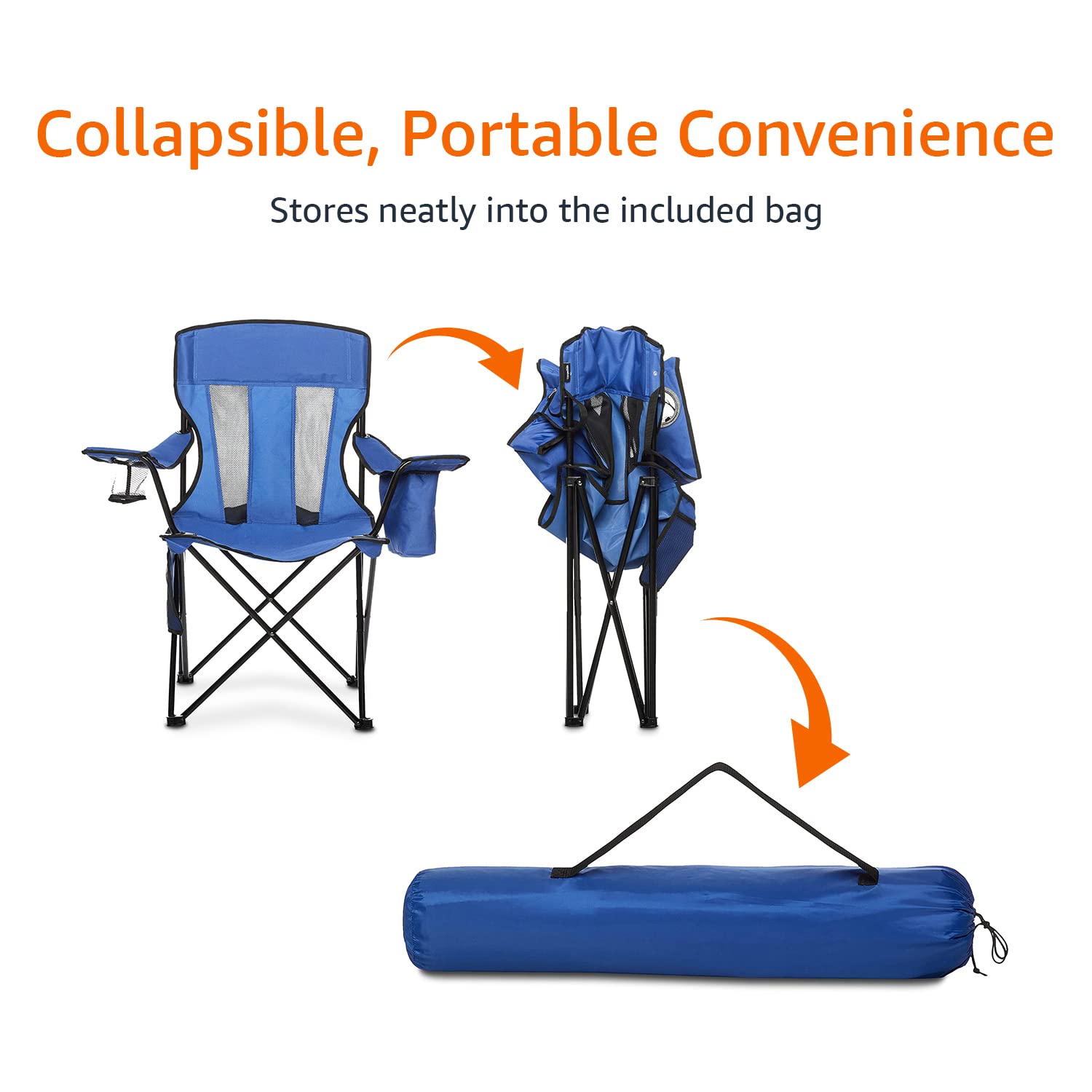 Collapsible, Portable Convenience

Stores neatly into the included bag